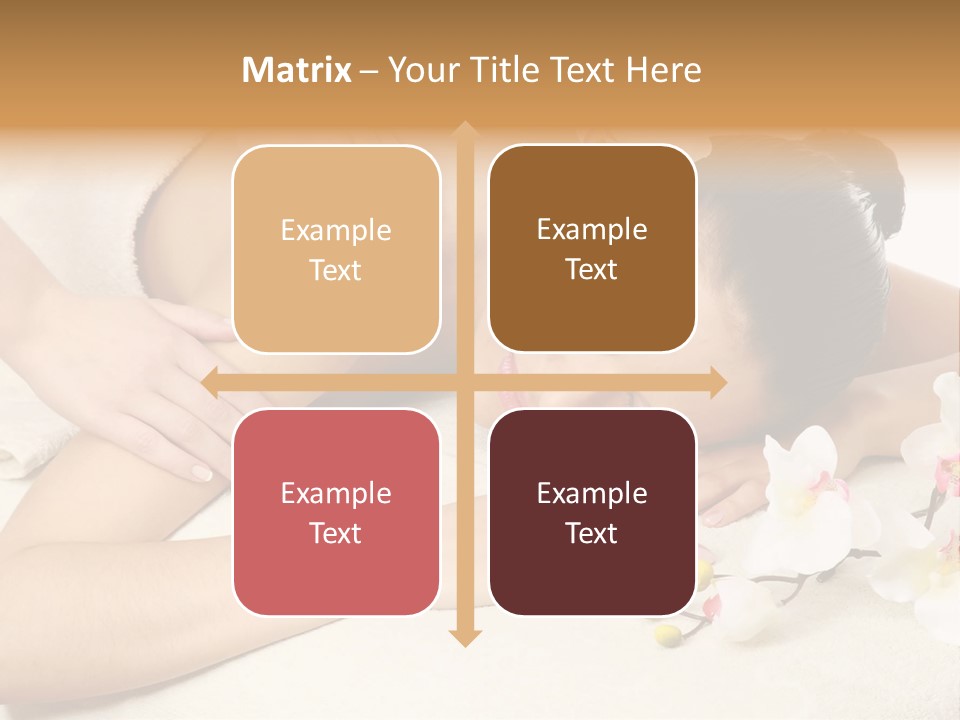 Matrix – Your Title Text Here

Example Text

Example Text

Example Text

Example Text